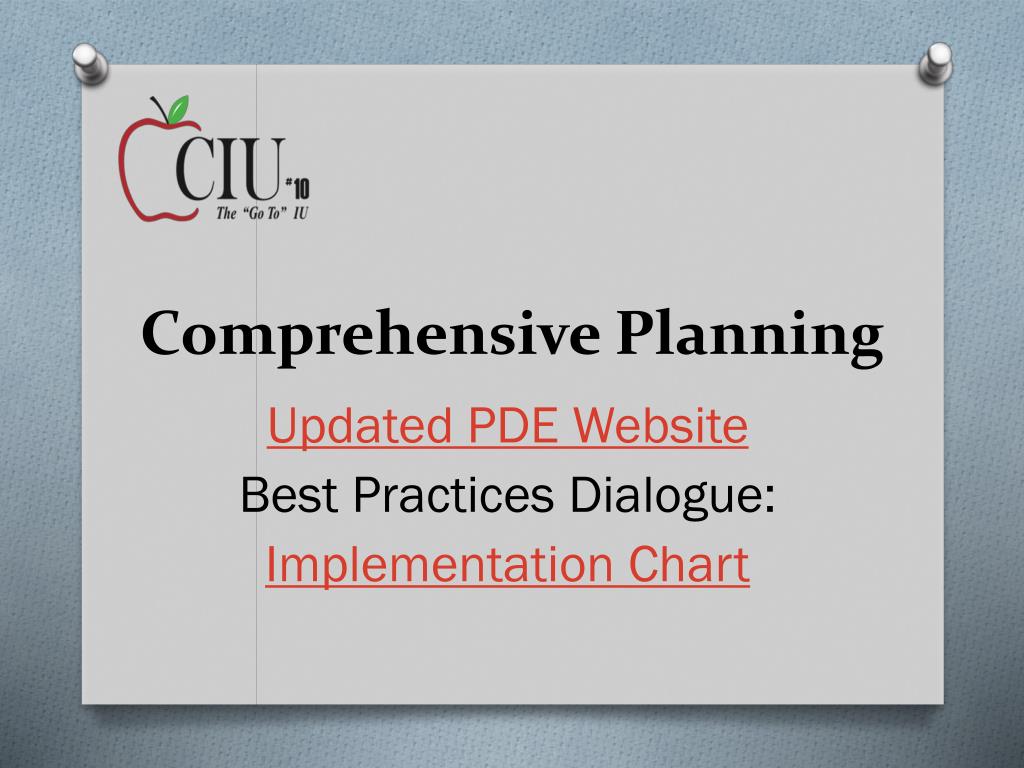 CIU #10
The "Go To" IU

Comprehensive Planning

Updated PDE Website
Best Practices Dialogue:
Implementation Chart